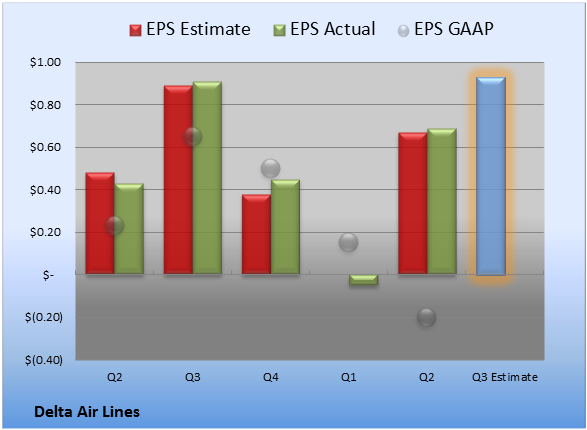 EPS Estimate EPS Actual EPS GAAP

$1.00
$0.80
$0.60
$0.40
$0.20
$-
$(0.20)
$(0.40)

Q2 Q3 Q4 Q1 Q2 Q3 Estimate

Delta Air Lines